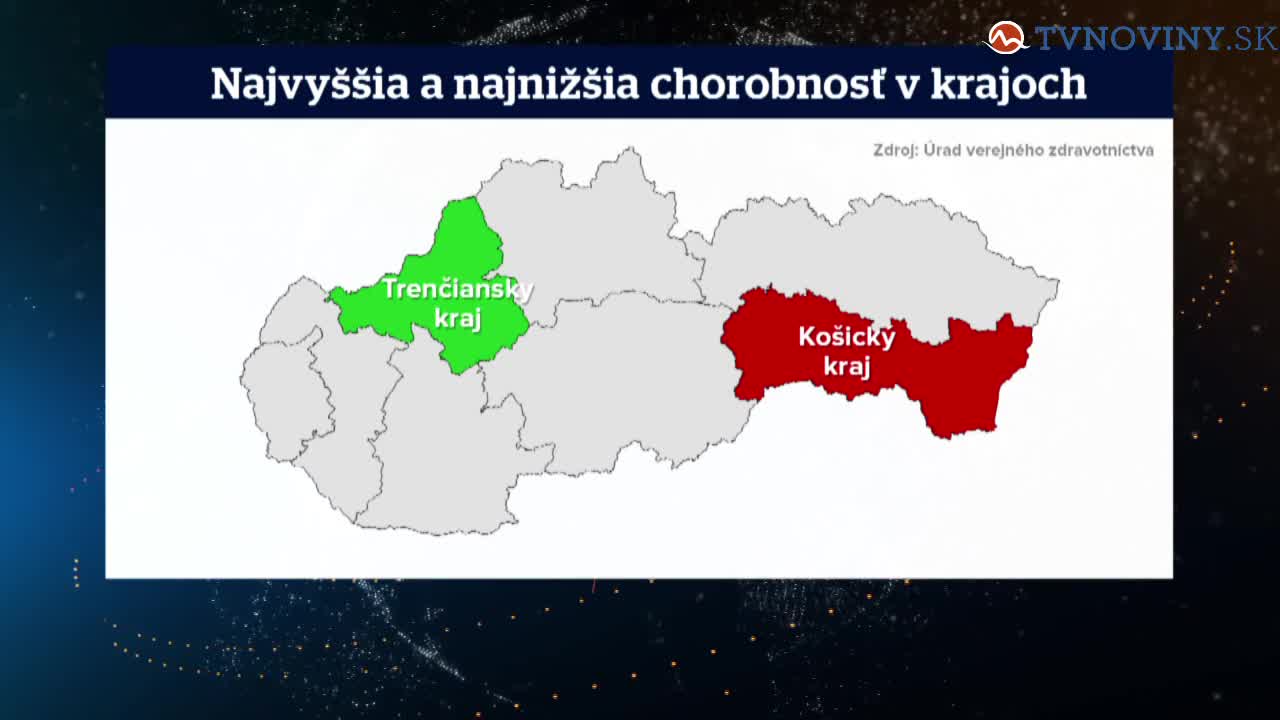 TVNOVINY.SK

Najvyššia a najnižšia chorobnosť v krajoch

Zdroj: Úrad verejného zdravotníctva

Trenčiansky kraj

Košický kraj